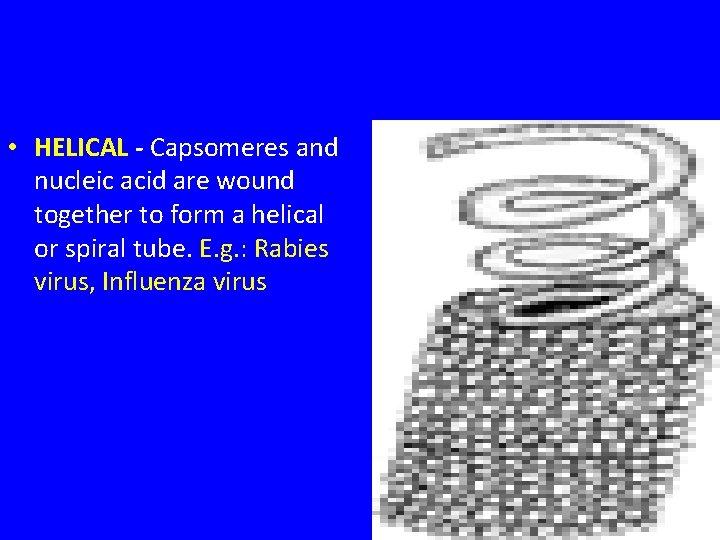 • HELICAL - Capsomeres and nucleic acid are wound together to form a helical or spiral tube. E.g.: Rabies virus, Influenza virus